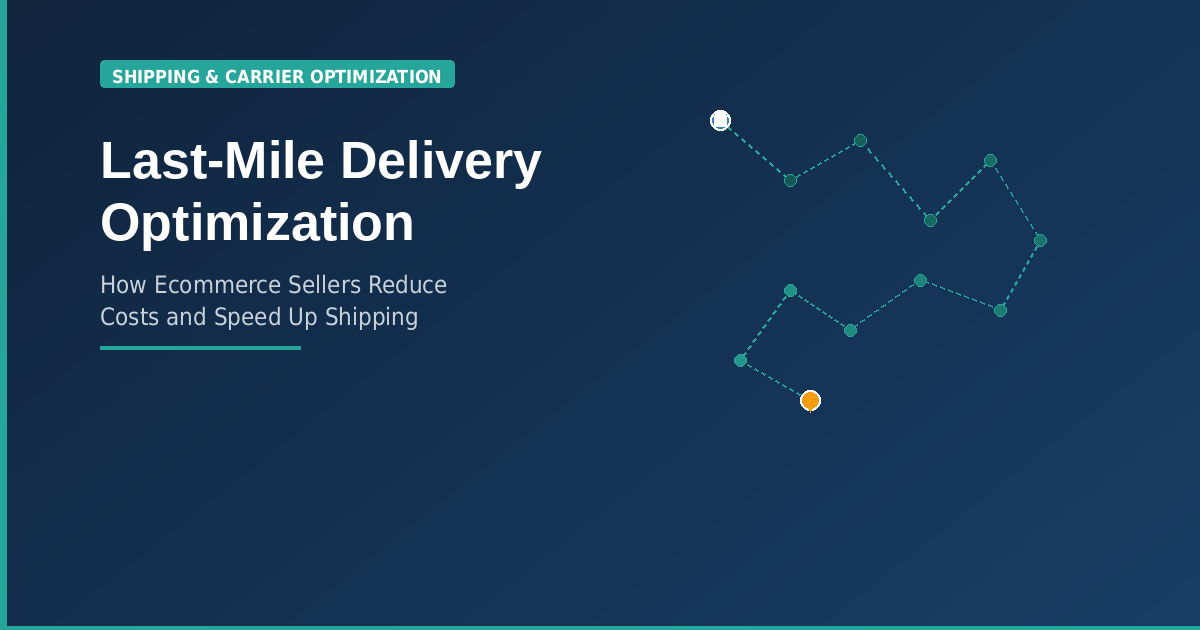 SHIPPING & CARRIER OPTIMIZATION

Last-Mile Delivery Optimization

How Ecommerce Sellers Reduce Costs and Speed Up Shipping